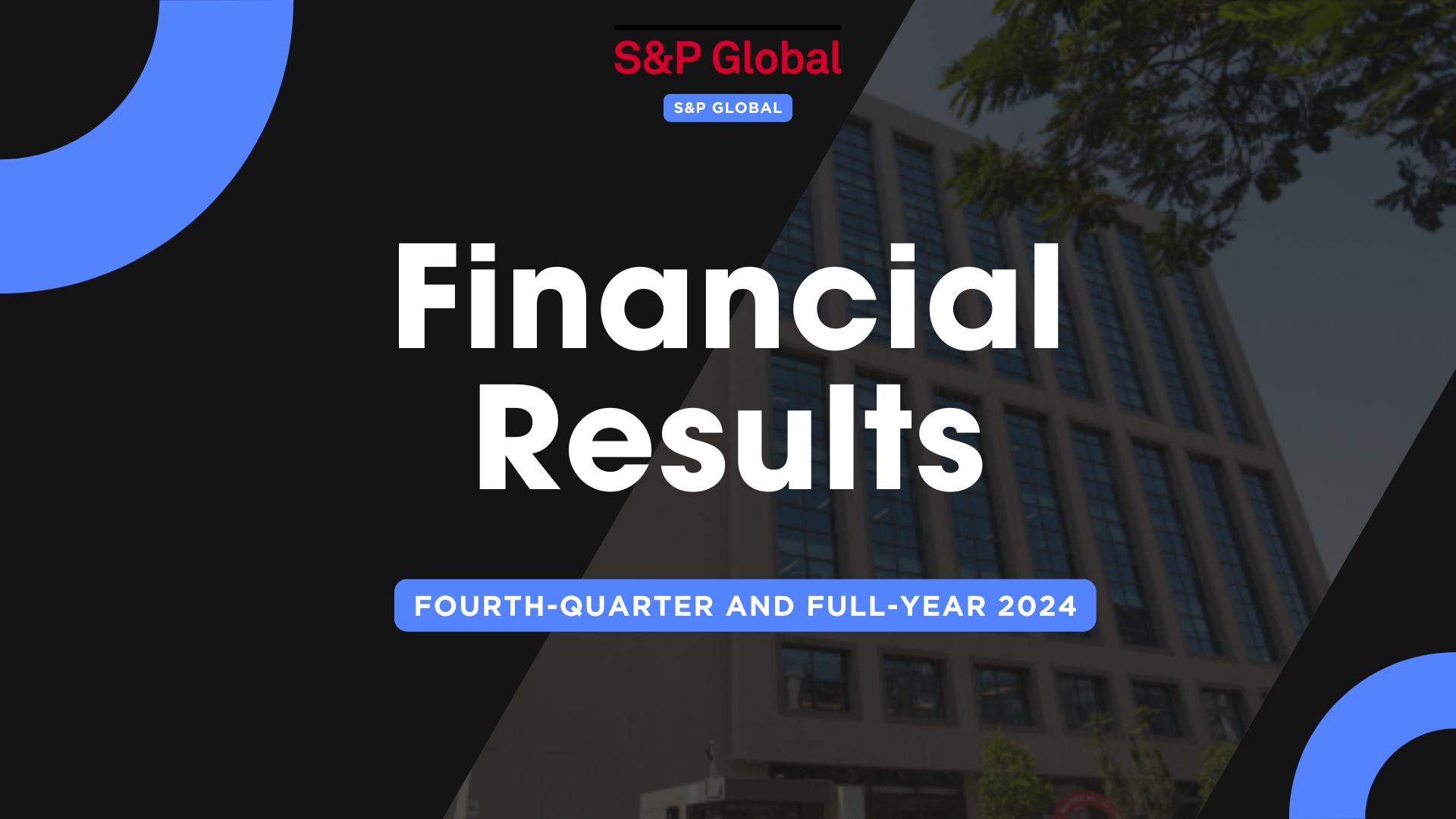 S&P Global

S&P GLOBAL

Financial Results

FOURTH-QUARTER AND FULL-YEAR 2024